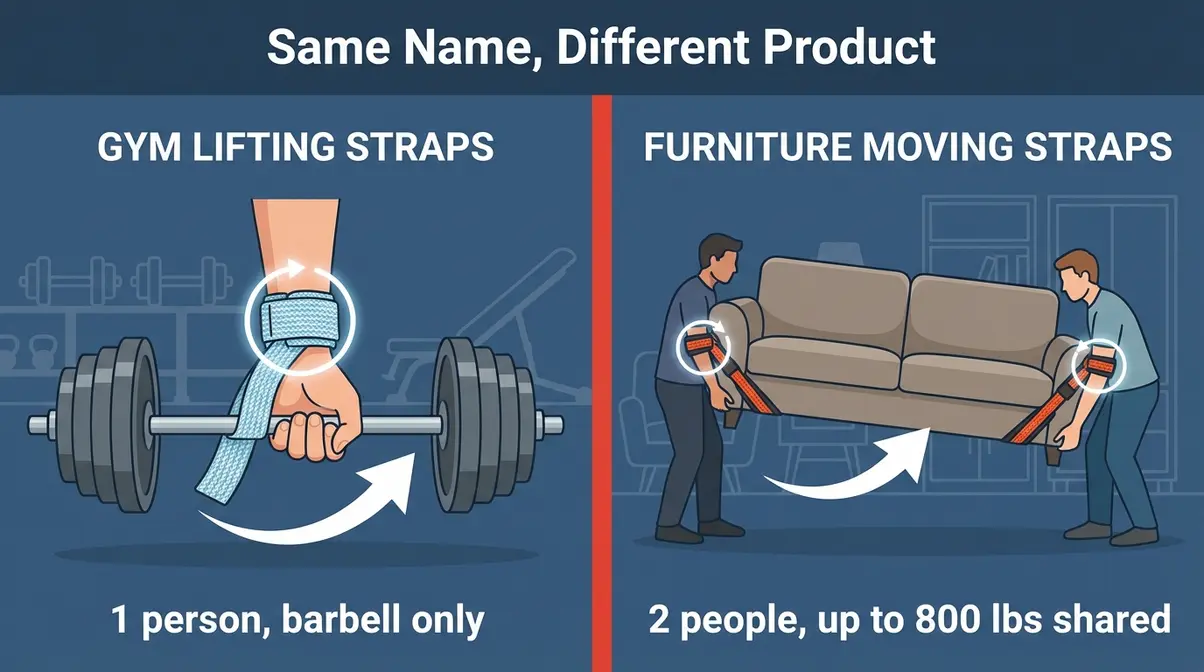 Same Name, Different Product

GYM LIFTING STRAPS

1 person, barbell only

FURNITURE MOVING STRAPS

2 people, up to 800 lbs shared